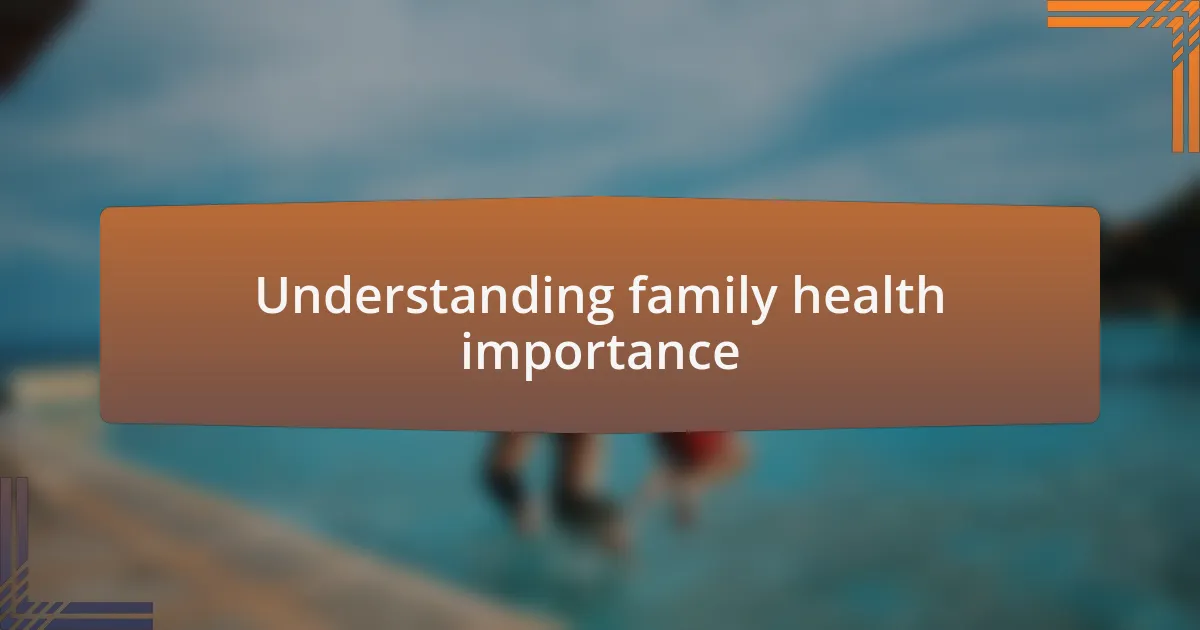 Understanding family health importance